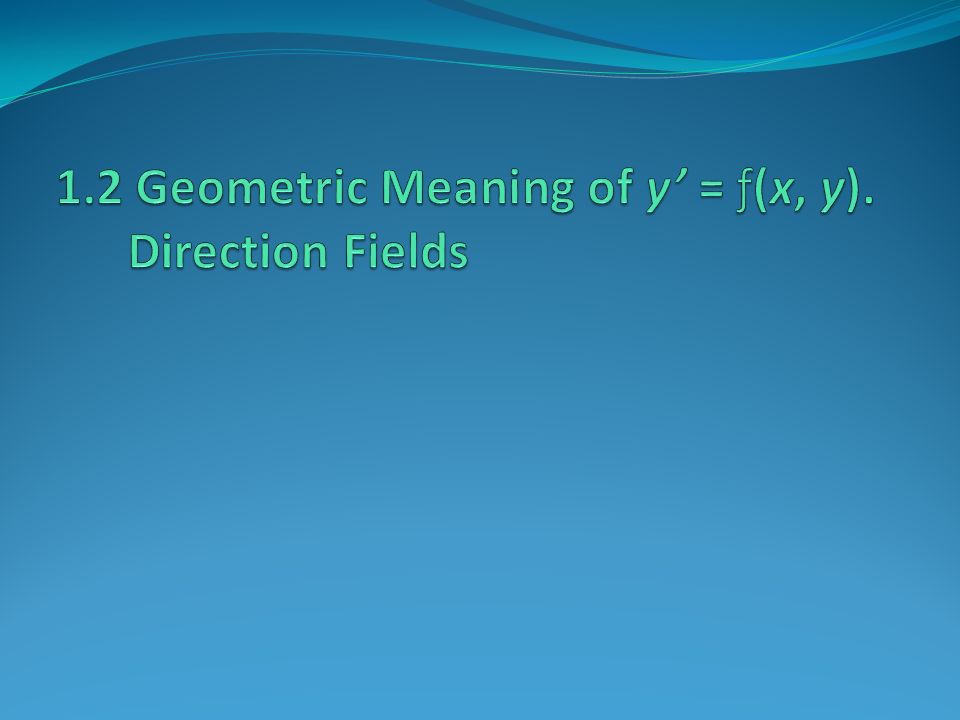 1.2 Geometric Meaning of $y' = f(x, y)$. Direction Fields